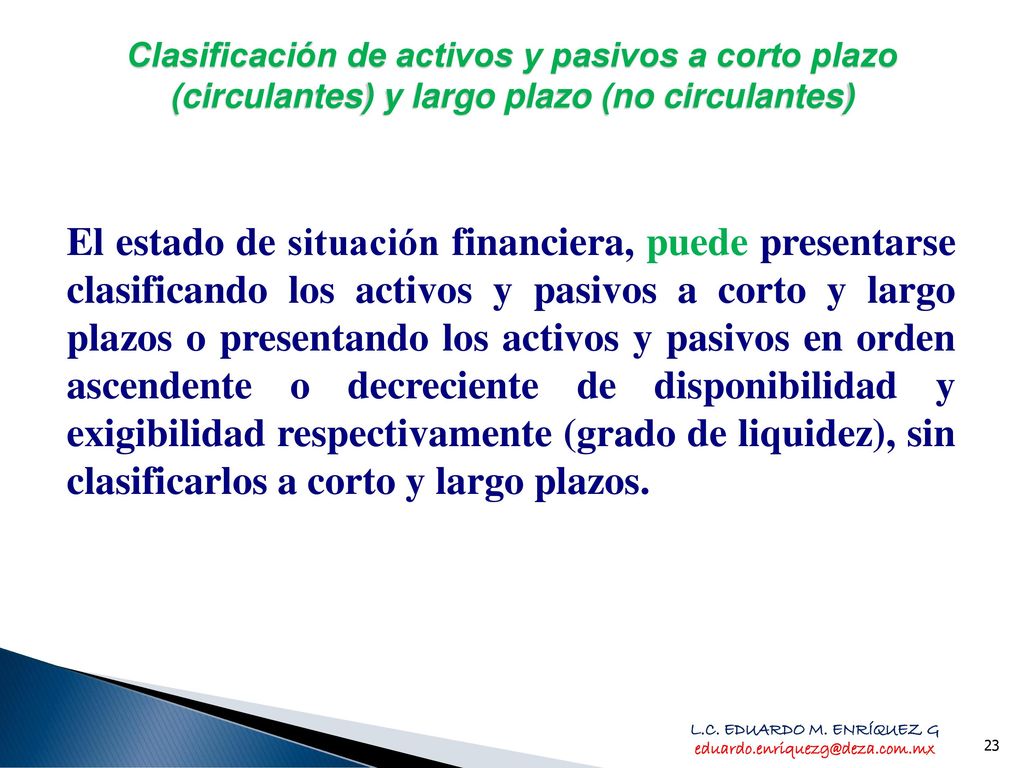 Clasificación de activos y pasivos a corto plazo (circulantes) y largo plazo (no circulantes)

El estado de situación financiera, puede presentarse clasificando los activos y pasivos a corto y largo plazos o presentando los activos y pasivos en orden ascendente o decreciente de disponibilidad y exigibilidad respectivamente (grado de liquidez), sin clasificarlos a corto y largo plazos.

L.C. EDUARDO M. ENRÍQUEZ G
eduardo.enriquezg@deza.com.mx

23